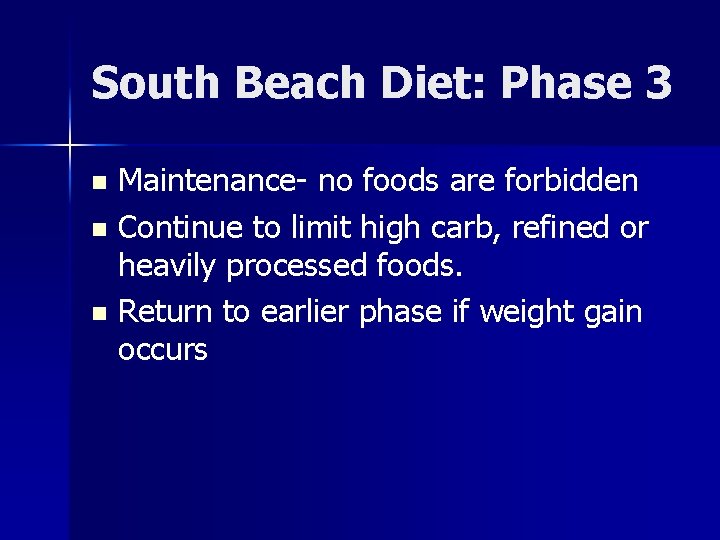 South Beach Diet: Phase 3

- Maintenance- no foods are forbidden
- Continue to limit high carb, refined or heavily processed foods.
- Return to earlier phase if weight gain occurs